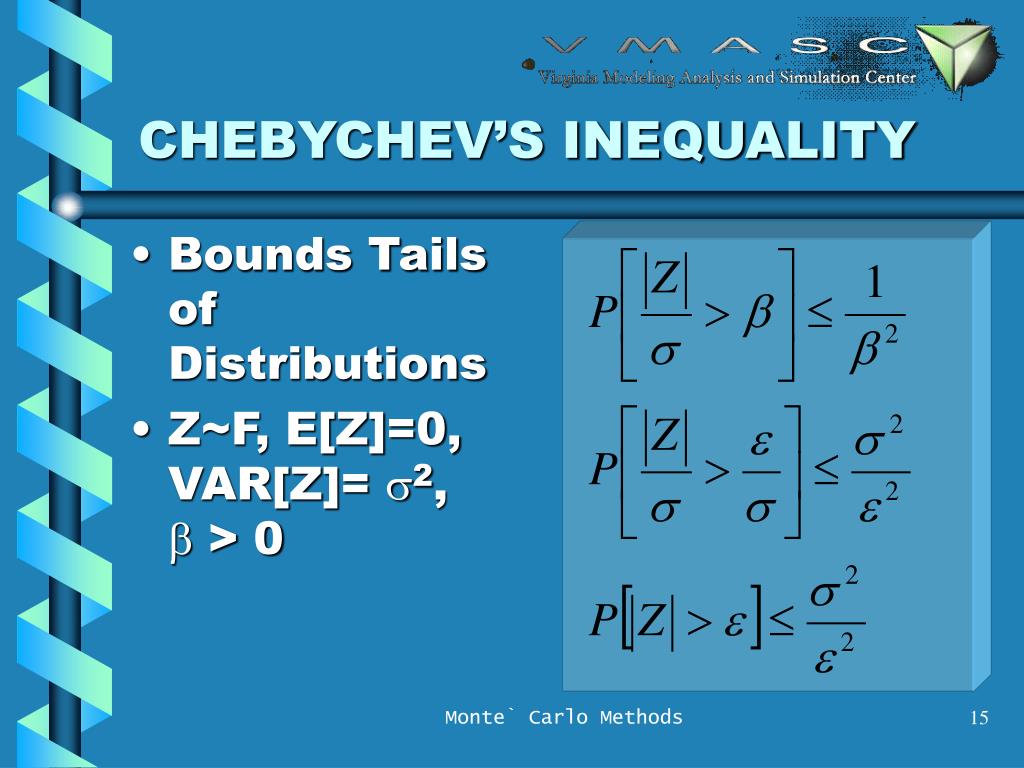 V M A S C
Virginia Modeling Analysis and Simulation Center

CHEBYCHEV'S INEQUALITY

• Bounds Tails of Distributions
• Z~F, E[Z]=0, VAR[Z]= $\sigma^2$, $\beta$ > 0

$P\left[\frac{|Z|}{\sigma} > \beta\right] \leq \frac{1}{\beta^2}$

$P\left[\frac{|Z|}{\sigma} > \frac{\varepsilon}{\sigma}\right] \leq \frac{\sigma^2}{\varepsilon^2}$

$P\left[|Z| > \varepsilon\right] \leq \frac{\sigma^2}{\varepsilon^2}$

Monte` Carlo Methods

15